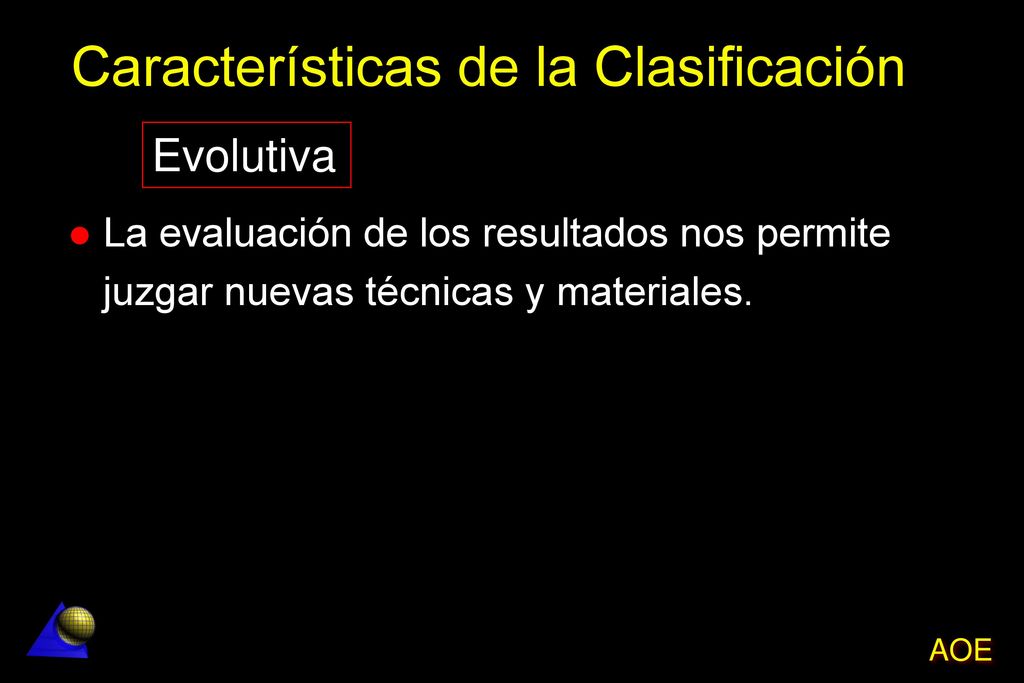 Características de la Clasificación

Evolutiva

● La evaluación de los resultados nos permite juzgar nuevas técnicas y materiales.

AOE